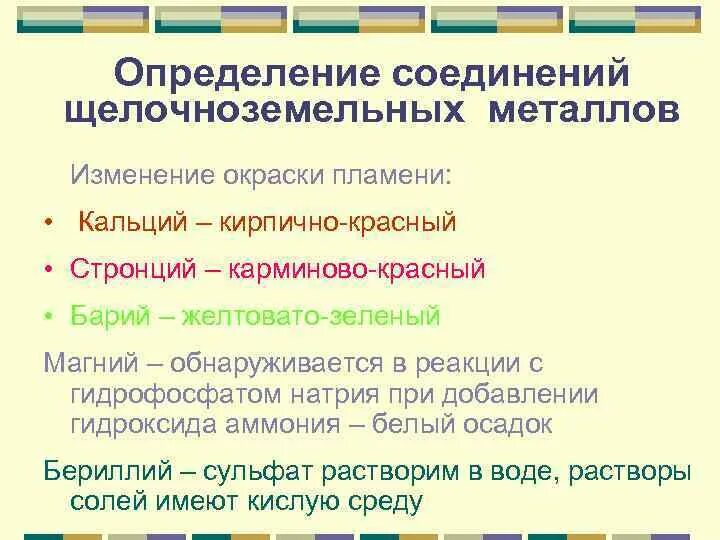 Определение соединений щелочноземельных металлов

Изменение окраски пламени:

• Кальций – кирпично-красный

• Стронций – карминово-красный

• Барий – желтовато-зеленый

Магний – обнаруживается в реакции с гидрофосфатом натрия при добавлении гидроксида аммония – белый осадок

Бериллий – сульфат растворим в воде, растворы солей имеют кислую среду